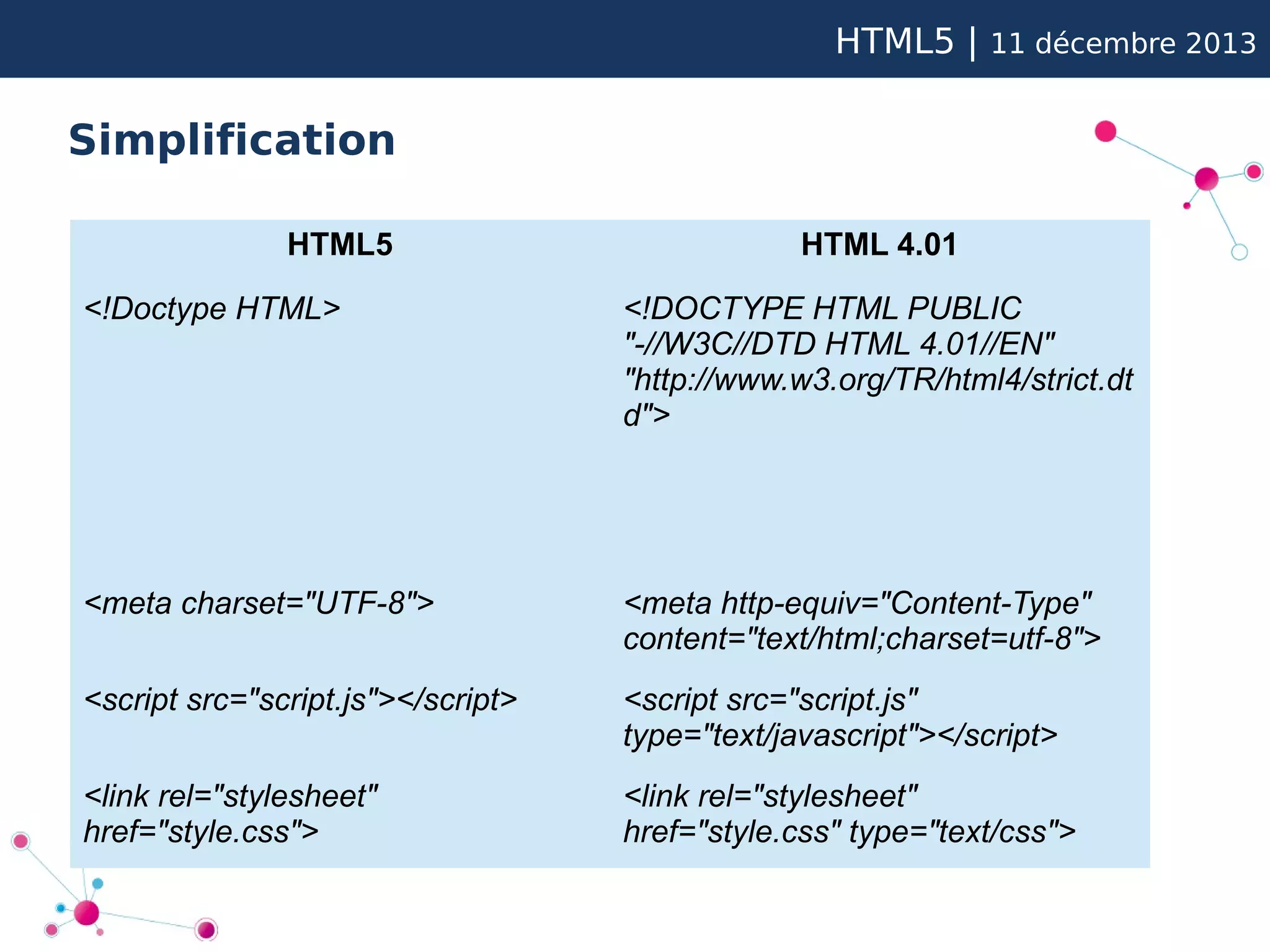 HTML5 | 11 décembre 2013

Simplification

| HTML5 | HTML 4.01 |
|---|---|
| <!Doctype HTML> | <!DOCTYPE HTML PUBLIC "-//W3C//DTD HTML 4.01//EN" "http://www.w3.org/TR/html4/strict.dtd"> |
| <meta charset="UTF-8"> | <meta http-equiv="Content-Type" content="text/html;charset=utf-8"> |
| <script src="script.js"></script> | <script src="script.js" type="text/javascript"></script> |
| <link rel="stylesheet" href="style.css"> | <link rel="stylesheet" href="style.css" type="text/css"> |